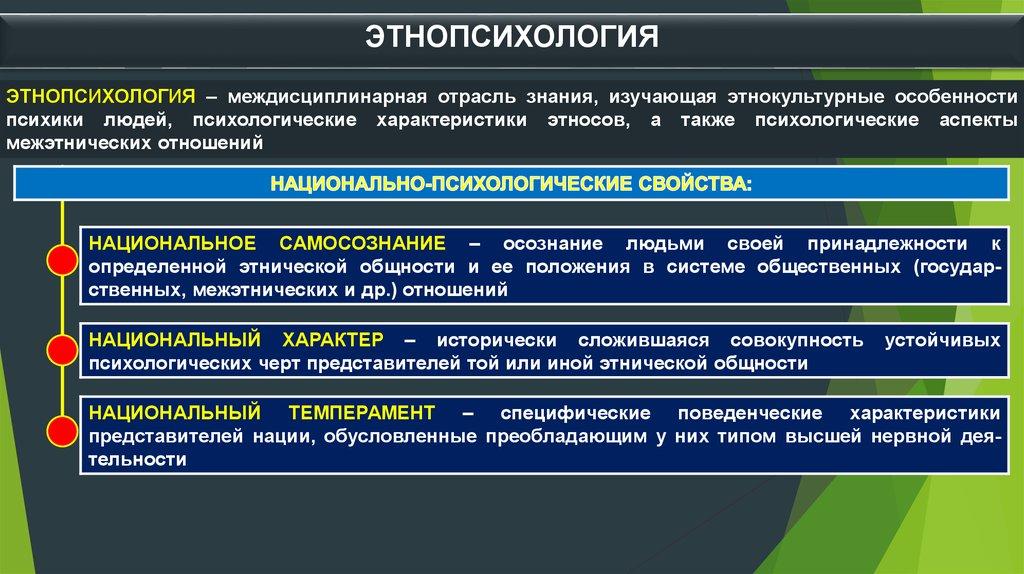 ЭТНОПСИХОЛОГИЯ

ЭТНОПСИХОЛОГИЯ – междисциплинарная отрасль знания, изучающая этнокультурные особенности психики людей, психологические характеристики этносов, а также психологические аспекты межэтнических отношений

НАЦИОНАЛЬНО-ПСИХОЛОГИЧЕСКИЕ СВОЙСТВА:

НАЦИОНАЛЬНОЕ САМОСОЗНАНИЕ – осознание людьми своей принадлежности к определенной этнической общности и ее положения в системе общественных (государственных, межэтнических и др.) отношений

НАЦИОНАЛЬНЫЙ ХАРАКТЕР – исторически сложившаяся совокупность устойчивых психологических черт представителей той или иной этнической общности

НАЦИОНАЛЬНЫЙ ТЕМПЕРАМЕНТ – специфические поведенческие характеристики представителей нации, обусловленные преобладающим у них типом высшей нервной деятельности